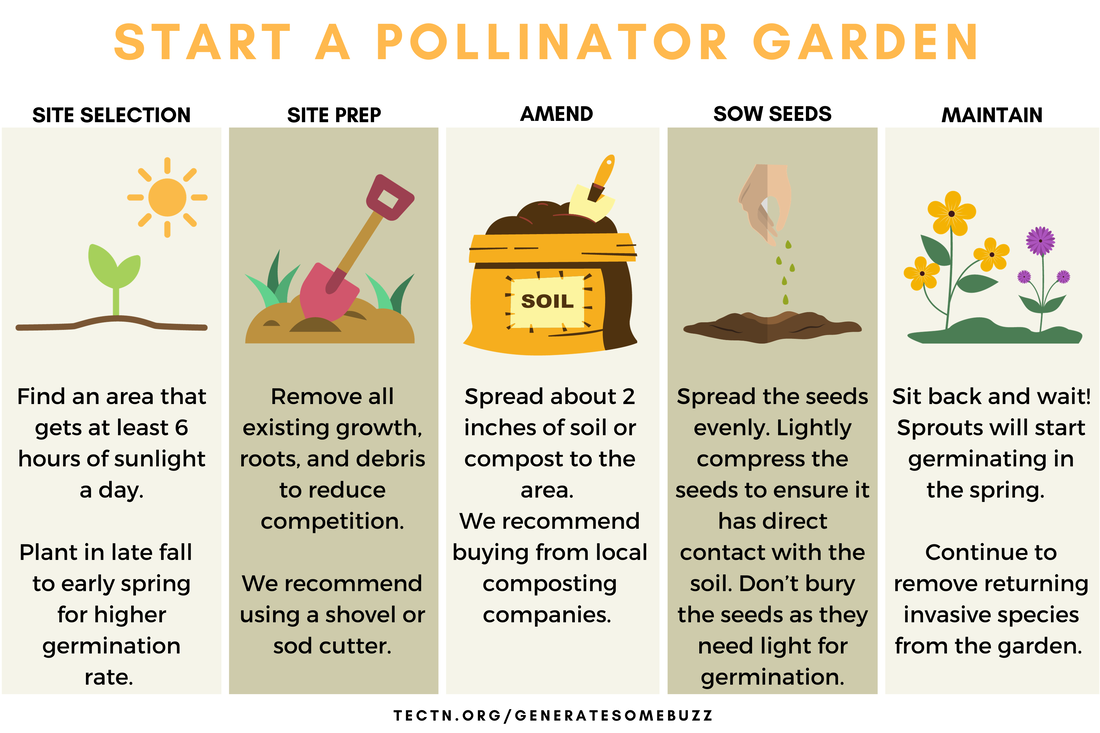 START A POLLINATOR GARDEN

SITE SELECTION

Find an area that gets at least 6 hours of sunlight a day.

Plant in late fall to early spring for higher germination rate.

SITE PREP

Remove all existing growth, roots, and debris to reduce competition.

We recommend using a shovel or sod cutter.

AMEND

SOIL

Spread about 2 inches of soil or compost to the area.
We recommend buying from local composting companies.

SOW SEEDS

Spread the seeds evenly. Lightly compress the seeds to ensure it has direct contact with the soil. Don't bury the seeds as they need light for germination.

MAINTAIN

Sit back and wait! Sprouts will start germinating in the spring.

Continue to remove returning invasive species from the garden.

TECTN.ORG/GENERATESOMEBUZZ